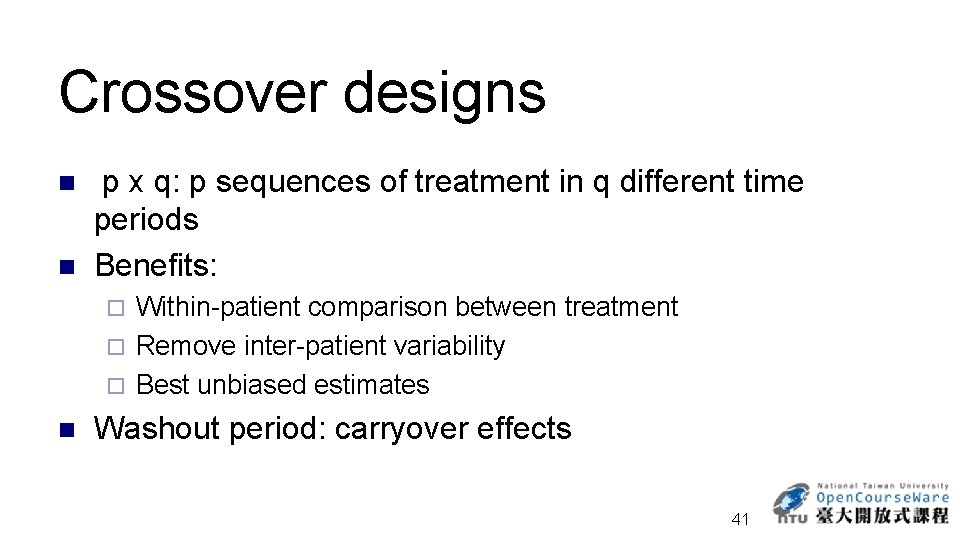 Crossover designs

p x q: p sequences of treatment in q different time periods

Benefits:

Within-patient comparison between treatment

Remove inter-patient variability

Best unbiased estimates

Washout period: carryover effects

41

National Taiwan University
OpenCourseWare
NTU 臺大開放式課程